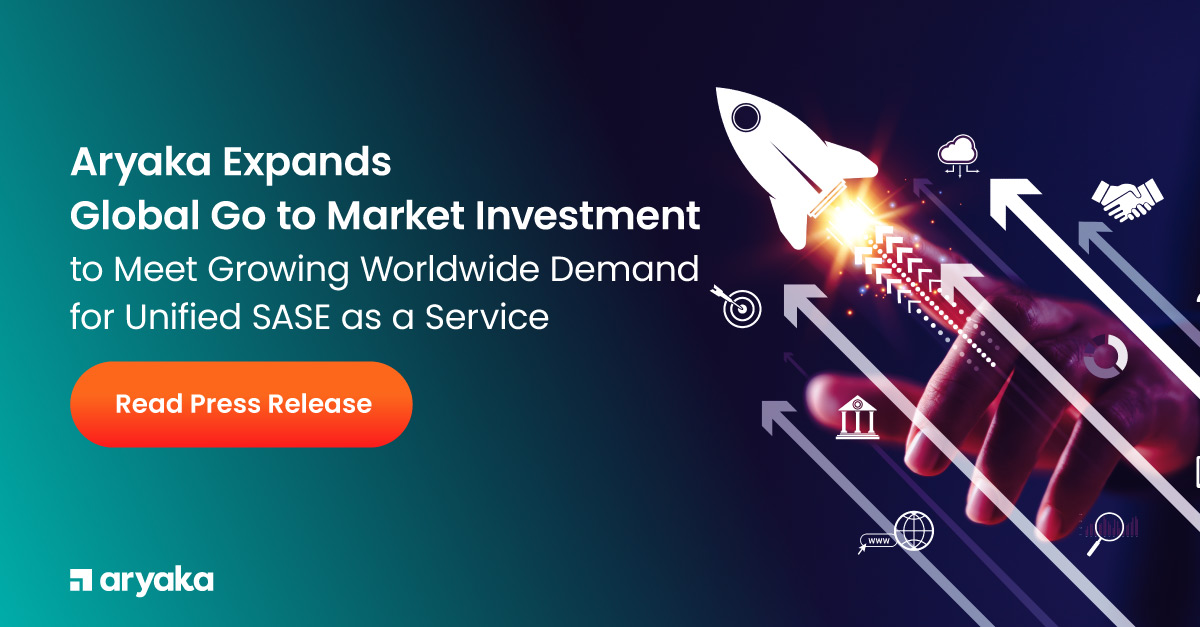 Aryaka Expands
Global Go to Market Investment
to Meet Growing Worldwide Demand for Unified SASE as a Service

Read Press Release

www

aryaka